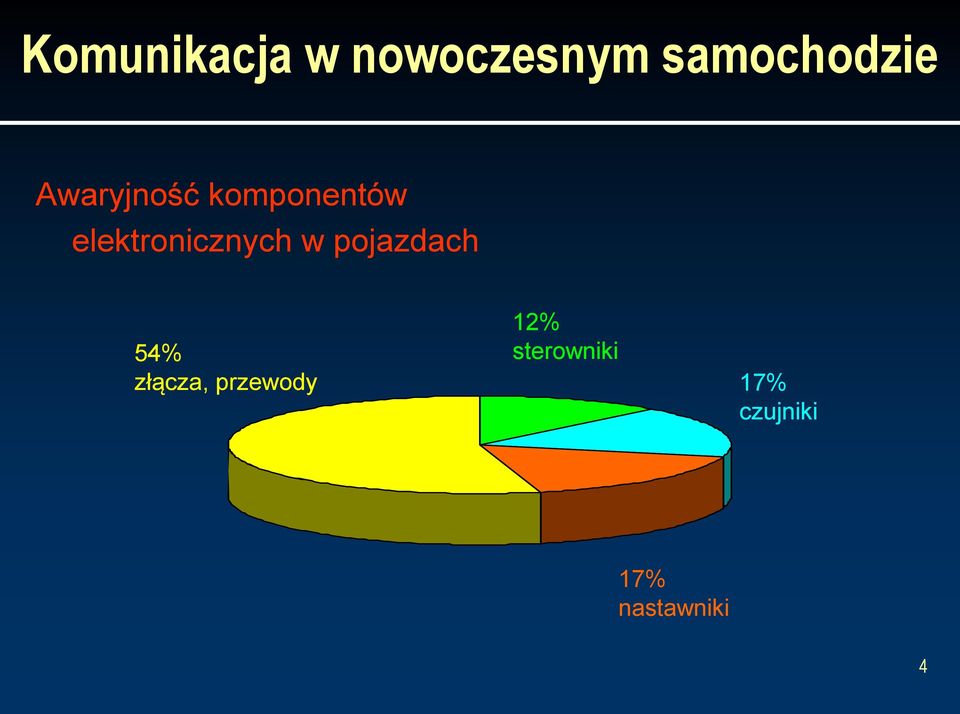 Komunikacja w nowoczesnym samochodzie

Awaryjność komponentów elektronicznych w pojazdach

54%
złącza, przewody

12%
sterowniki

17%
czujniki

17%
nastawniki

4